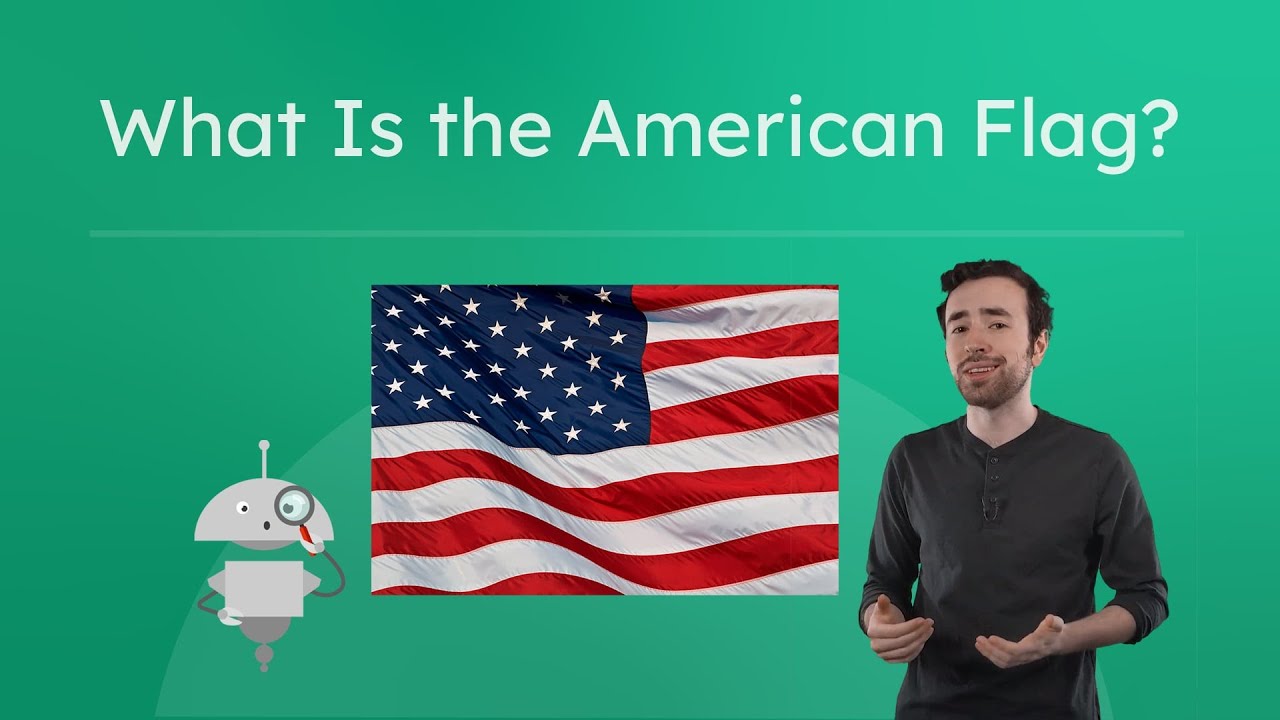 What Is the American Flag?